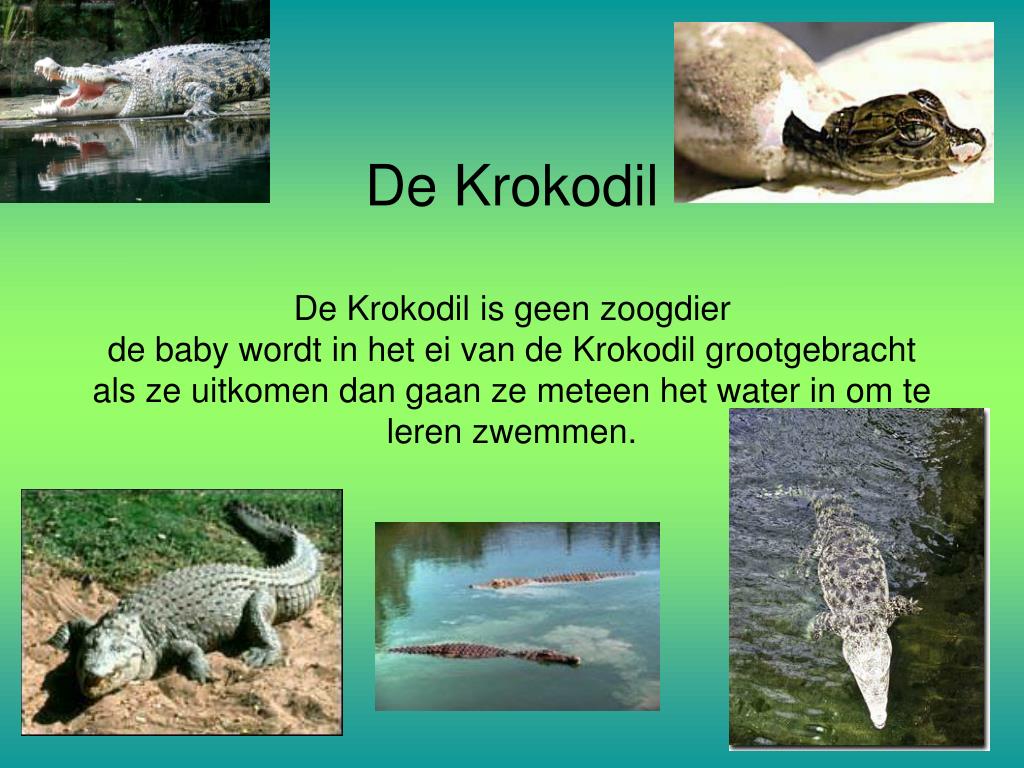 De Krokodil

De Krokodil is geen zoogdier
de baby wordt in het ei van de Krokodil grootgebracht
als ze uitkomen dan gaan ze meteen het water in om te leren zwemmen.